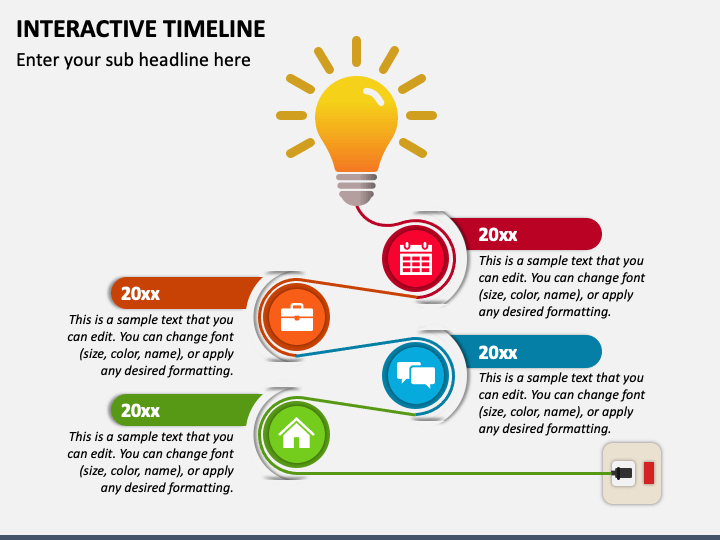 INTERACTIVE TIMELINE

Enter your sub headline here

20xx

This is a sample text that you can edit. You can change font (size, color, name), or apply any desired formatting.

20xx

This is a sample text that you can edit. You can change font (size, color, name), or apply any desired formatting.

20xx

This is a sample text that you can edit. You can change font (size, color, name), or apply any desired formatting.

20xx

This is a sample text that you can edit. You can change font (size, color, name), or apply any desired formatting.